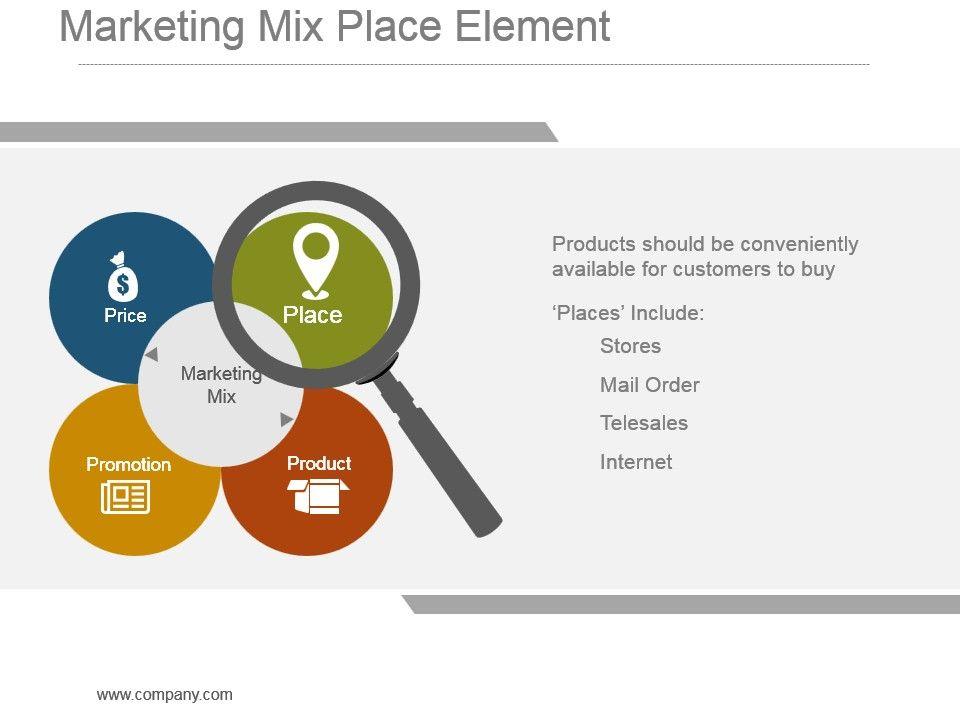 Marketing Mix Place Element

Price

Place

Marketing Mix

Promotion

Product

Products should be conveniently available for customers to buy

‘Places’ Include:

Stores

Mail Order

Telesales

Internet

www.company.com